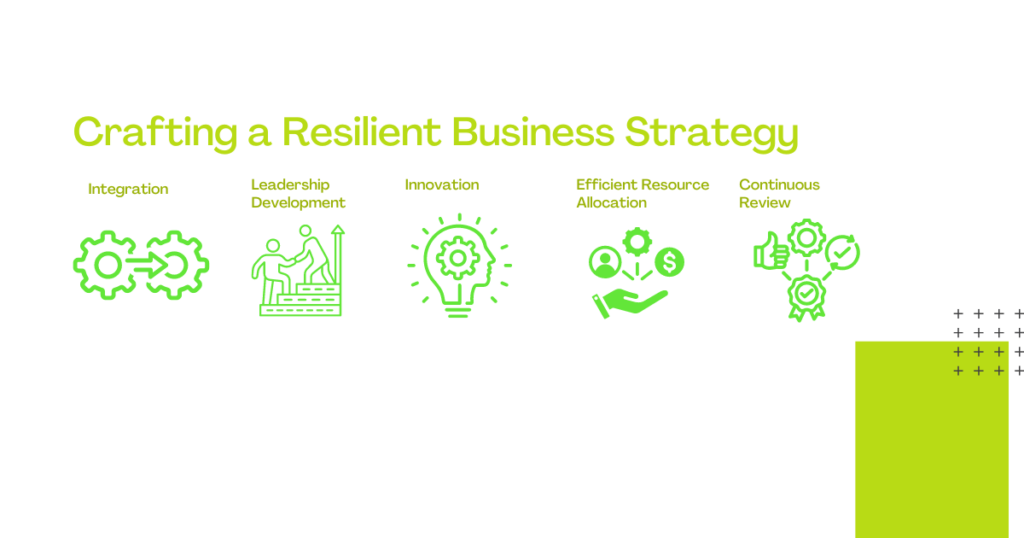 Crafting a Resilient Business Strategy

Integration

Leadership Development

Innovation

Efficient Resource Allocation

Continuous Review